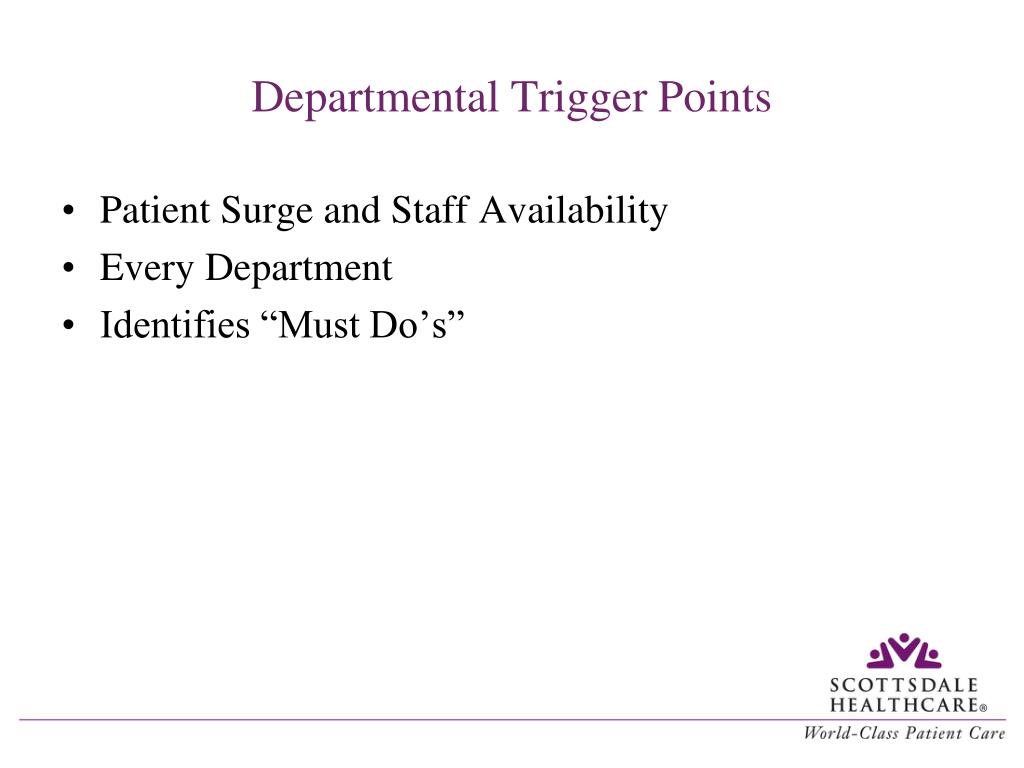 Departmental Trigger Points

• Patient Surge and Staff Availability
• Every Department
• Identifies “Must Do’s”

SCOTTSDALE HEALTHCARE®
World-Class Patient Care